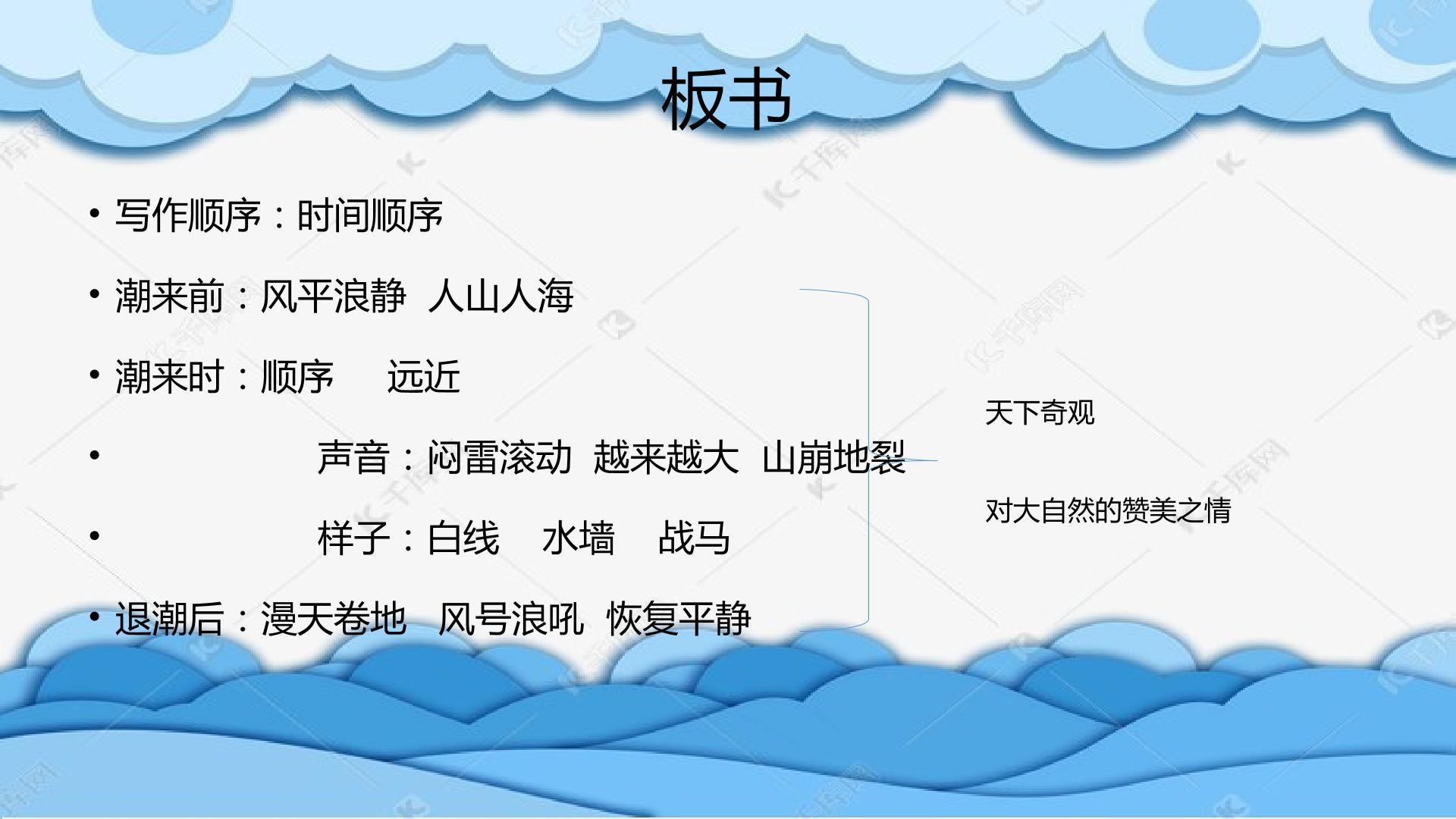 板书

• 写作顺序：时间顺序

• 潮来前：风平浪静 人山人海

• 潮来时：顺序 远近

• 声音：闷雷滚动 越来越大 山崩地裂

• 样子：白线 水墙 战马

• 退潮后：漫天卷地 风号浪吼 恢复平静

天下奇观

对大自然的赞美之情